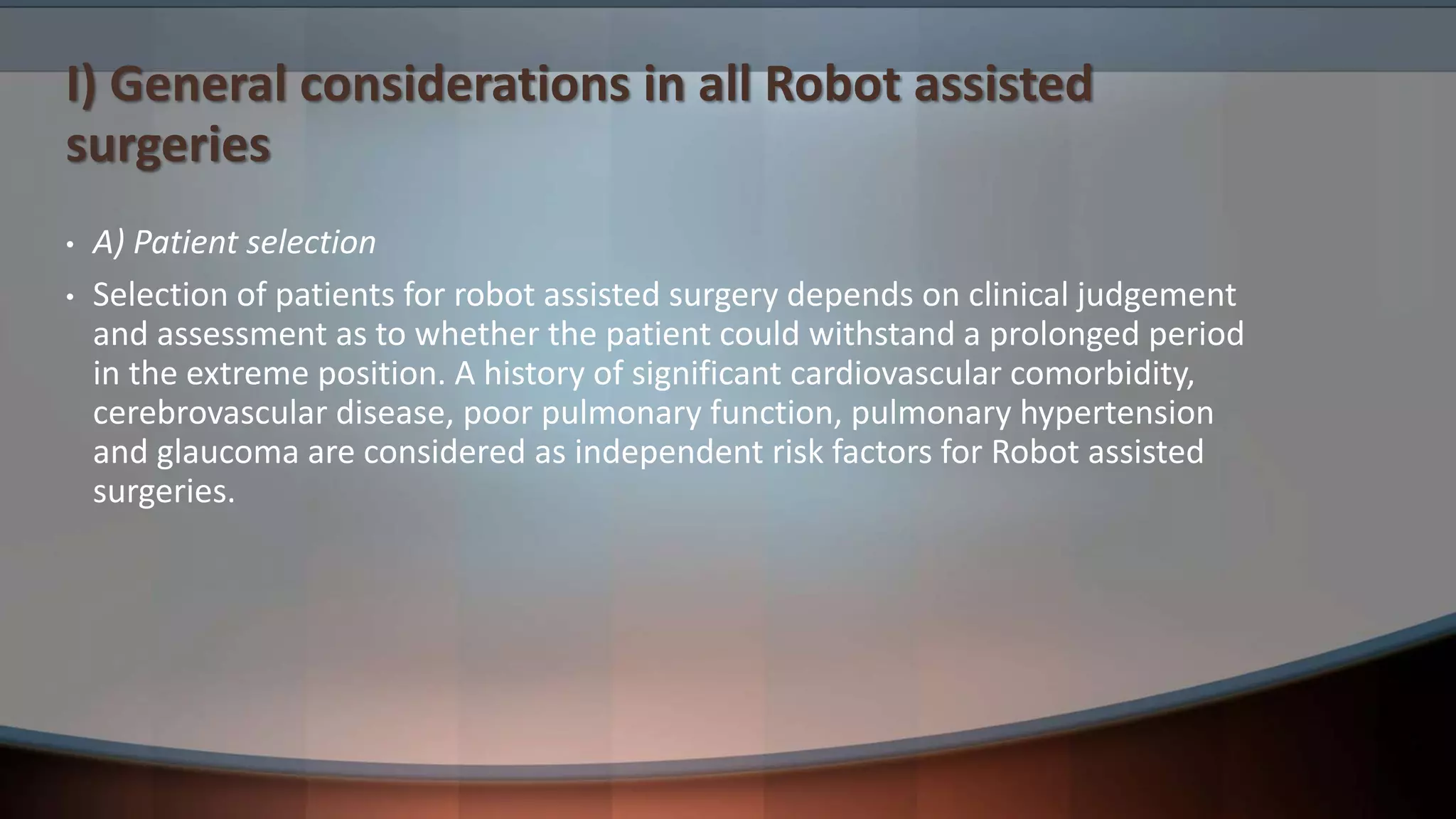 I) General considerations in all Robot assisted surgeries

• A) Patient selection

• Selection of patients for robot assisted surgery depends on clinical judgement and assessment as to whether the patient could withstand a prolonged period in the extreme position. A history of significant cardiovascular comorbidity, cerebrovascular disease, poor pulmonary function, pulmonary hypertension and glaucoma are considered as independent risk factors for Robot assisted surgeries.